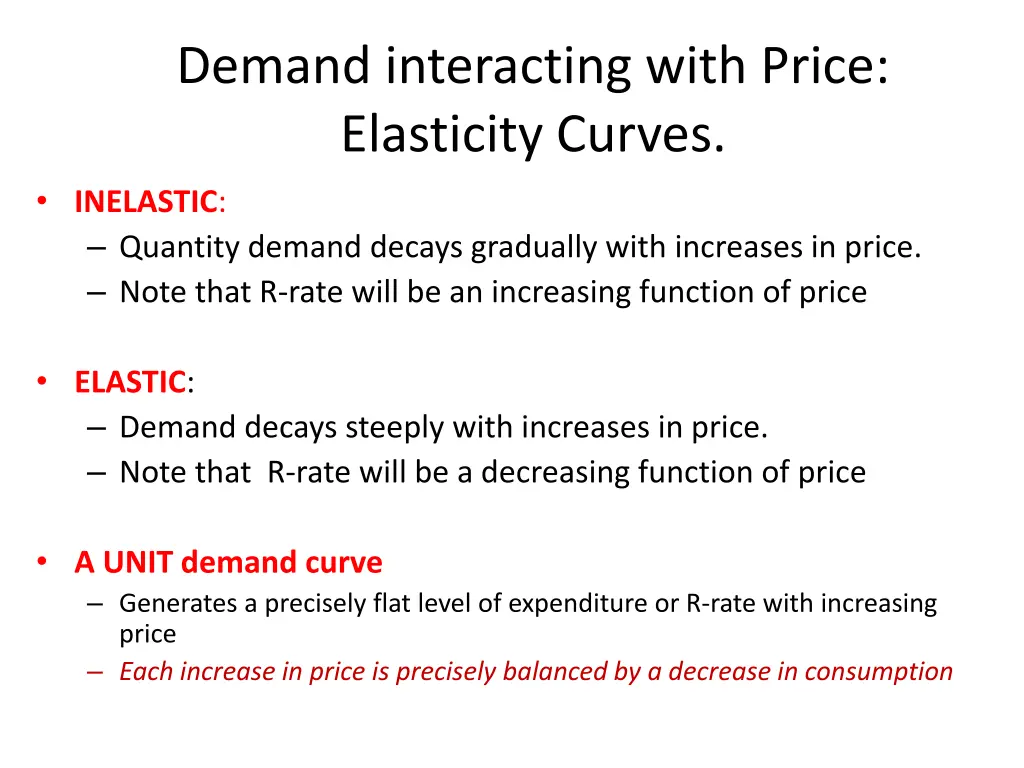 Demand interacting with Price: Elasticity Curves.

• INELASTIC:
– Quantity demand decays gradually with increases in price.
– Note that R-rate will be an increasing function of price

• ELASTIC:
– Demand decays steeply with increases in price.
– Note that R-rate will be a decreasing function of price

• A UNIT demand curve
– Generates a precisely flat level of expenditure or R-rate with increasing price
– Each increase in price is precisely balanced by a decrease in consumption